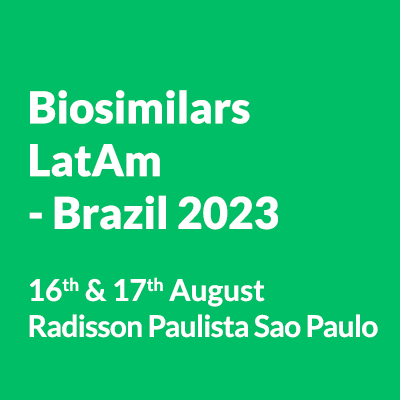 Biosimilars LatAm - Brazil 2023

16th & 17th August
Radisson Paulista Sao Paulo